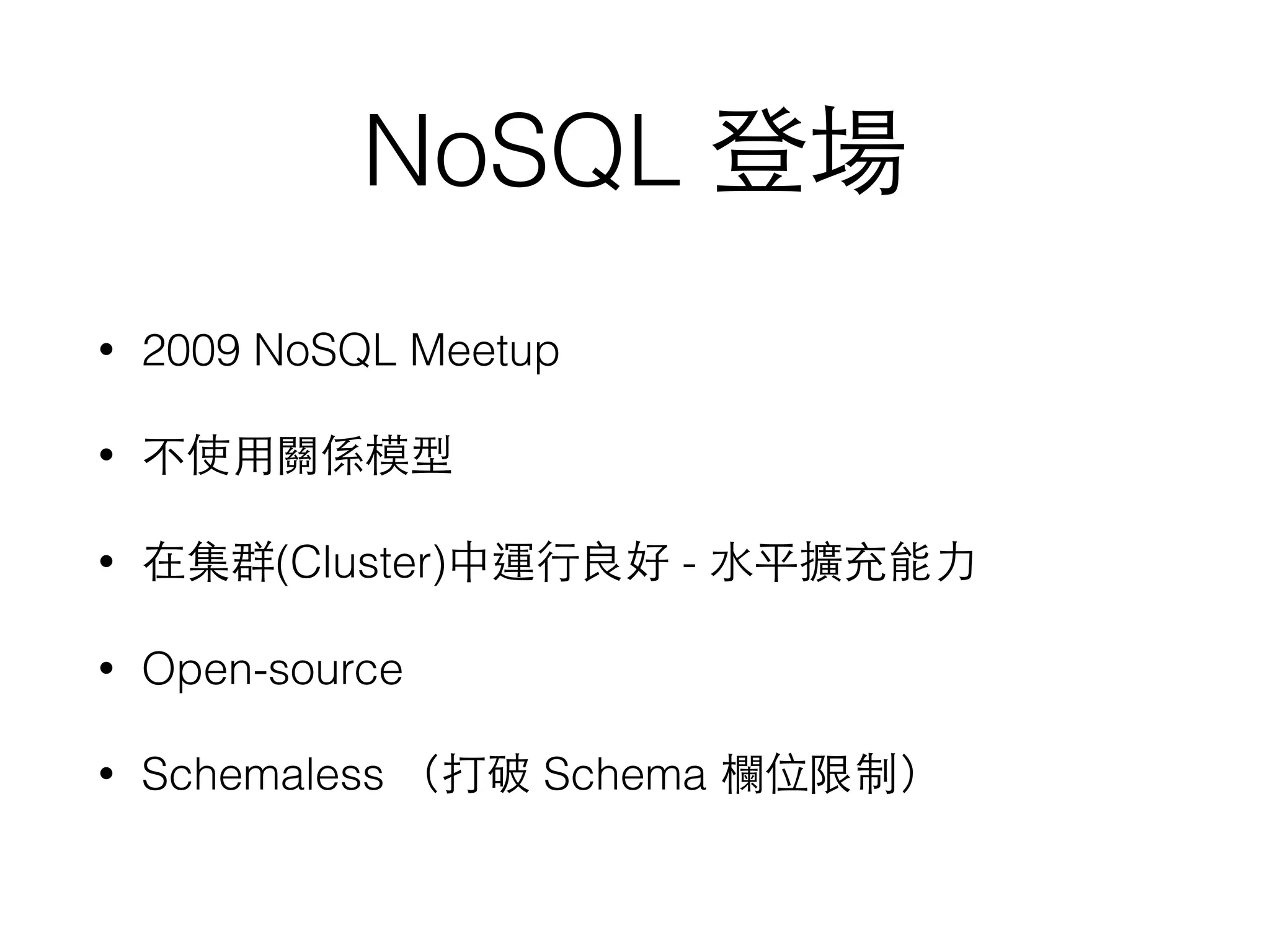 NoSQL 登場

• 2009 NoSQL Meetup

• 不使用關係模型

• 在集群(Cluster)中運行良好 - 水平擴充能力

• Open-source

• Schemaless （打破 Schema 欄位限制）